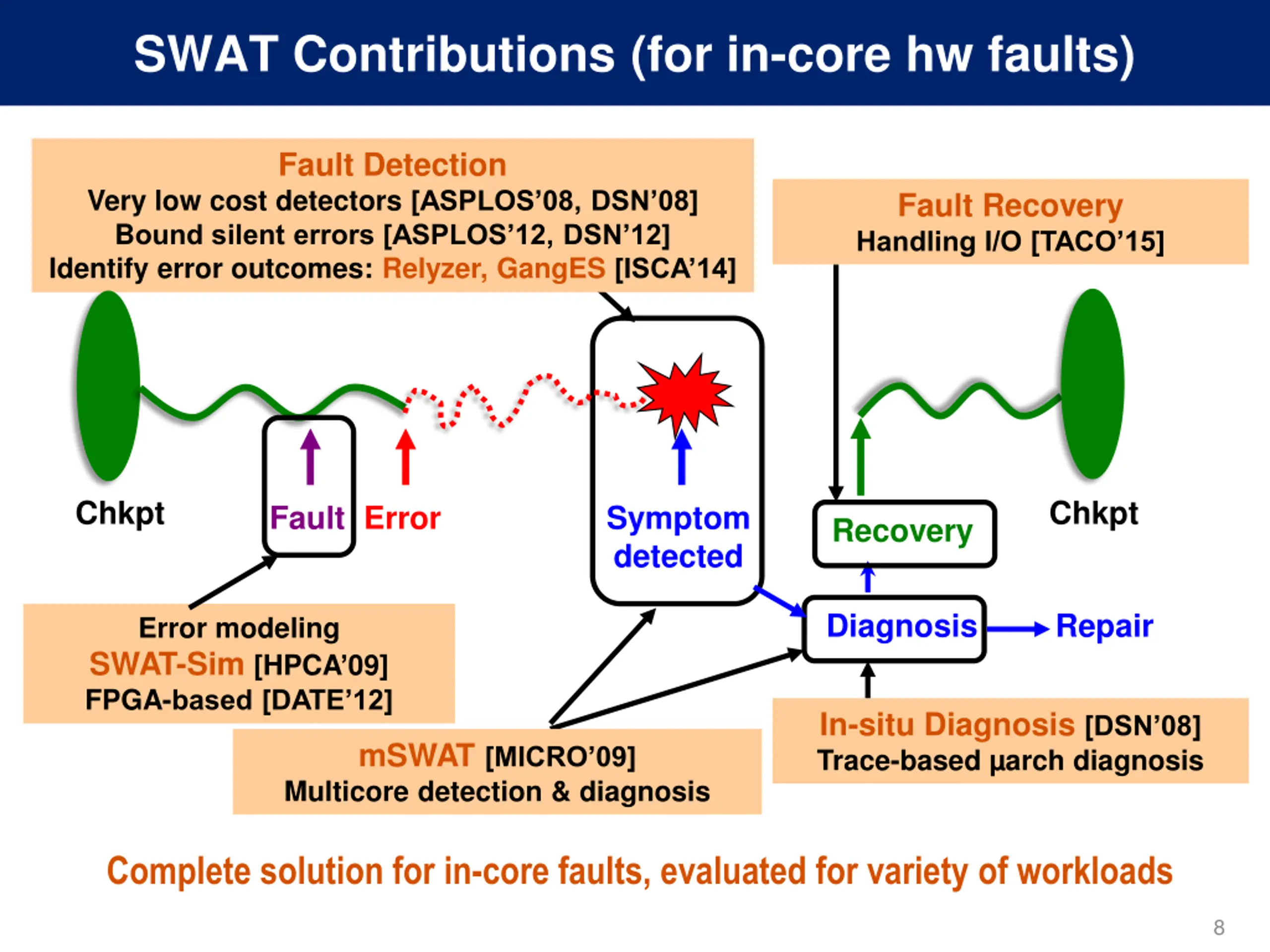 SWAT Contributions (for in-core hw faults)

Fault Detection
Very low cost detectors [ASPLOS'08, DSN'08]
Bound silent errors [ASPLOS'12, DSN'12]
Identify error outcomes: Relyzer, GangES [ISCA'14]

Fault Recovery
Handling I/O [TACO'15]

Chkpt

Fault

Error

Symptom detected

Recovery

Chkpt

Diagnosis

Repair

Error modeling
SWAT-Sim [HPCA'09]
FPGA-based [DATE'12]

mSWAT [MICRO'09]
Multicore detection & diagnosis

In-situ Diagnosis [DSN'08]
Trace-based µarch diagnosis

Complete solution for in-core faults, evaluated for variety of workloads

8